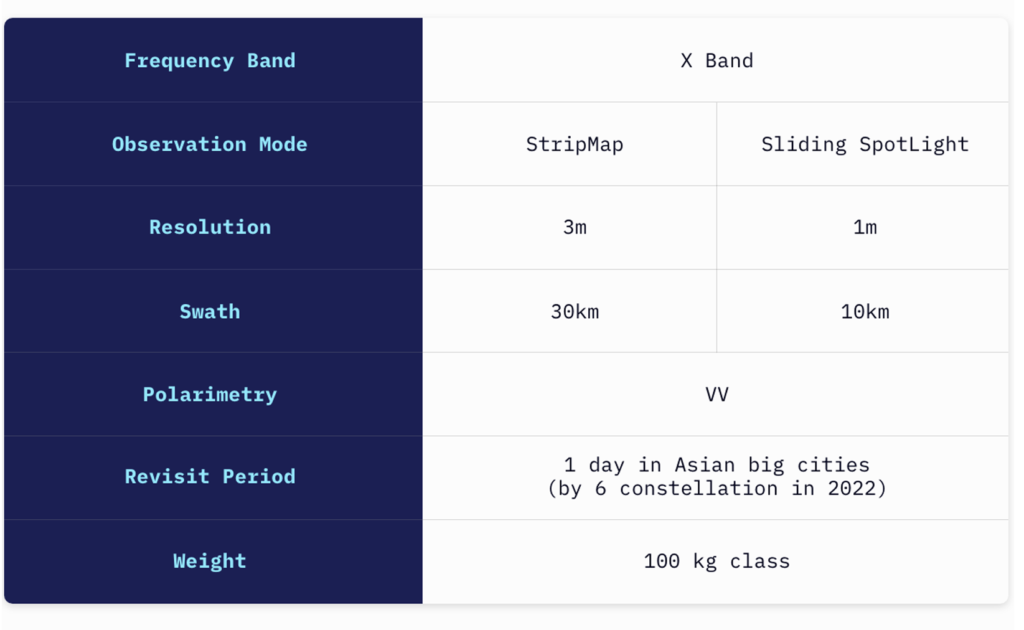 | Frequency Band | X Band | |
|---|---|---|
| Observation Mode | StripMap | Sliding SpotLight |
| Resolution | 3m | 1m |
| Swath | 30km | 10km |
| Polarimetry | VV | |
| Revisit Period | 1 day in Asian big cities (by 6 constellation in 2022) | |
| Weight | 100 kg class | |